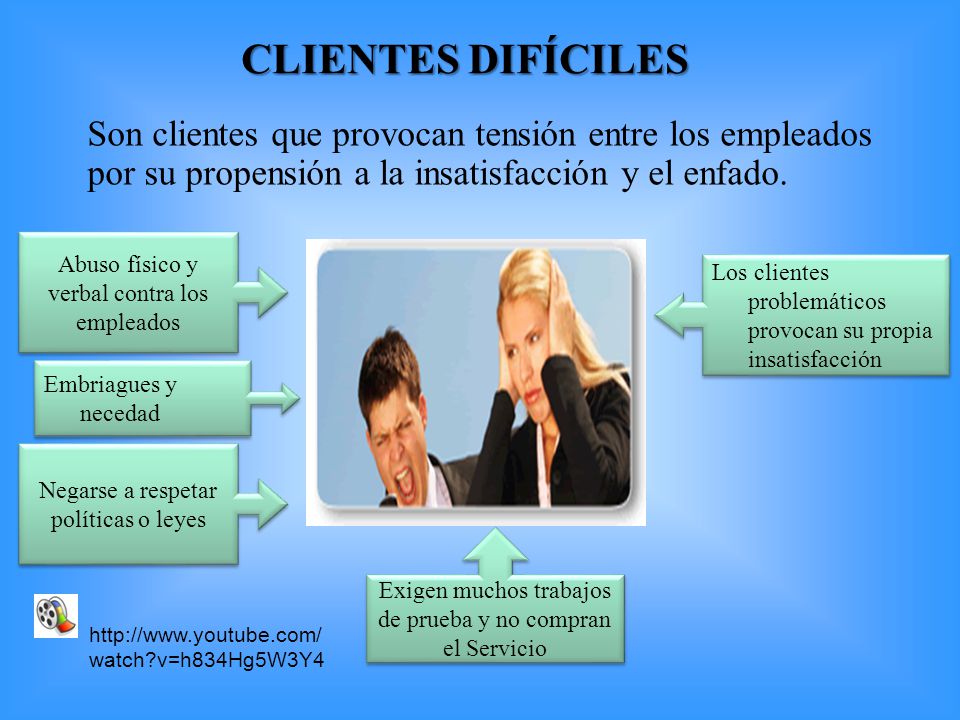 CLIENTES DIFÍCILES

Son clientes que provocan tensión entre los empleados por su propensión a la insatisfacción y el enfado.

Abuso físico y verbal contra los empleados

Embriagues y necedad

Negarse a respetar políticas o leyes

Los clientes problemáticos provocan su propia insatisfacción

Exigen muchos trabajos de prueba y no compran el Servicio

http://www.youtube.com/watch?v=h834Hg5W3Y4